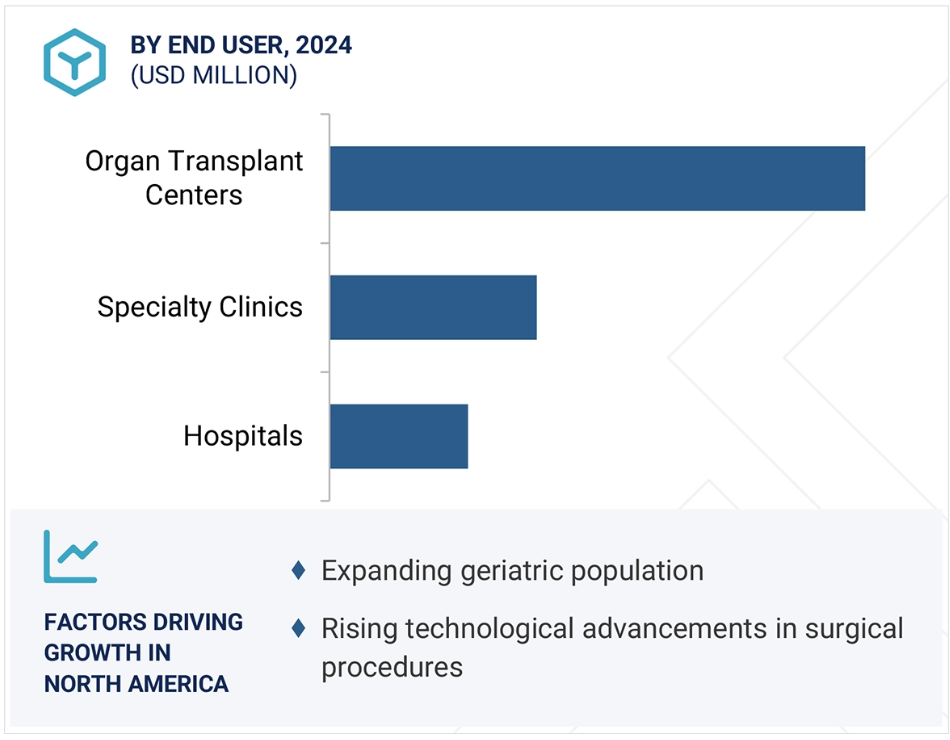 BY END USER, 2024
(USD MILLION)

Organ Transplant Centers

Specialty Clinics

Hospitals

FACTORS DRIVING GROWTH IN NORTH AMERICA

♦ Expanding geriatric population

♦ Rising technological advancements in surgical procedures